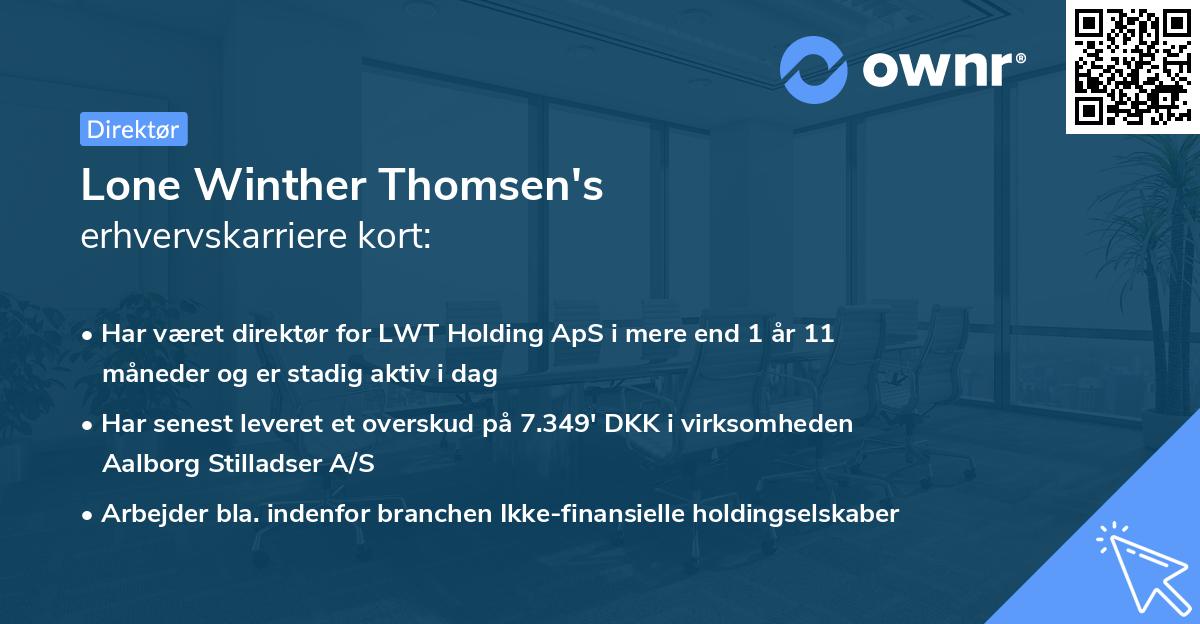 ownr®

Direktør

Lone Winther Thomsen's
erhvervskarriere kort:

• Har været direktør for LWT Holding ApS i mere end 1 år 11 måneder og er stadig aktiv i dag

• Har senest leveret et overskud på 7.349' DKK i virksomheden Aalborg Stilladser A/S

• Arbejder bla. indenfor branchen Ikke-finansielle holdingselskaber